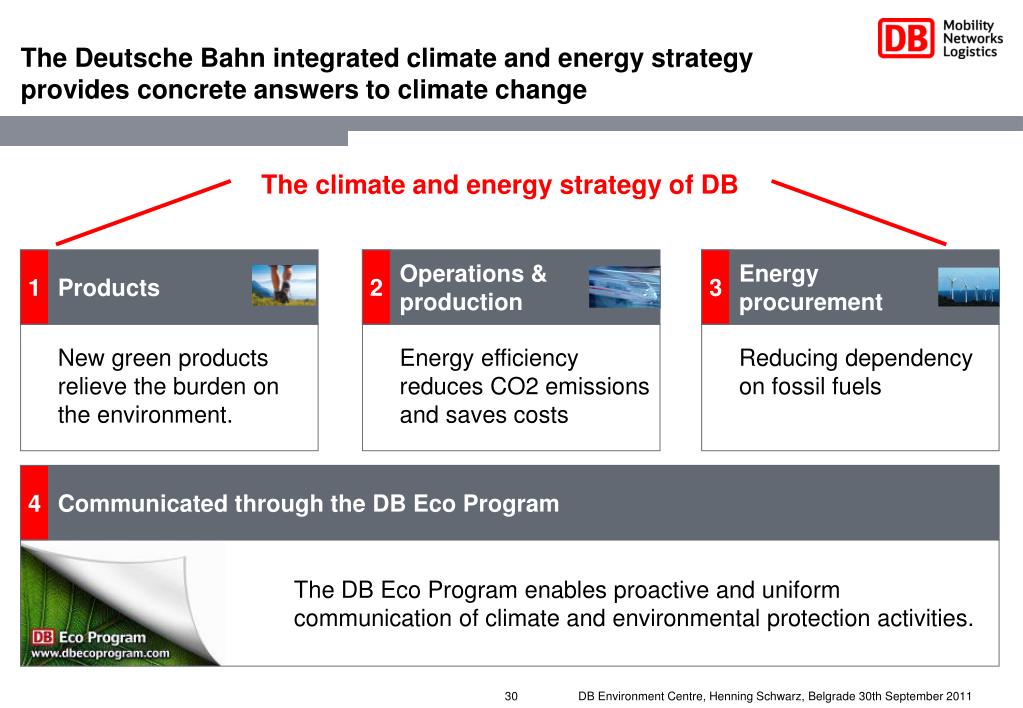 The Deutsche Bahn integrated climate and energy strategy provides concrete answers to climate change

DB Mobility Networks Logistics

The climate and energy strategy of DB

1 Products

New green products relieve the burden on the environment.

2 Operations & production

Energy efficiency reduces CO2 emissions and saves costs

3 Energy procurement

Reducing dependency on fossil fuels

4 Communicated through the DB Eco Program

DB Eco Program
www.dbecoprogram.com

The DB Eco Program enables proactive and uniform communication of climate and environmental protection activities.

30 DB Environment Centre, Henning Schwarz, Belgrade 30th September 2011